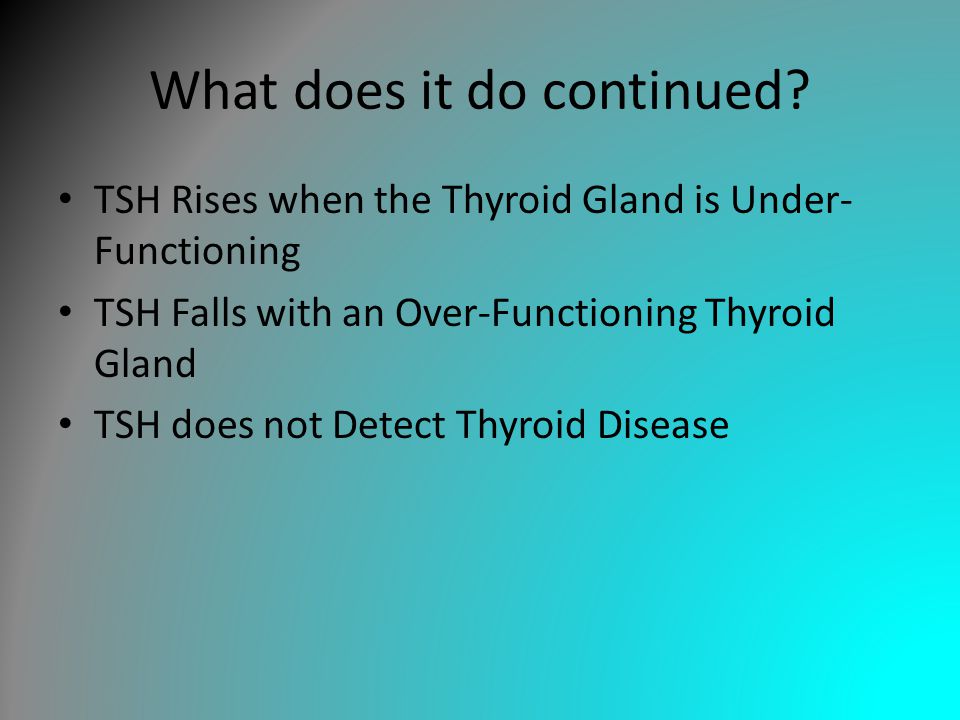 What does it do continued?

• TSH Rises when the Thyroid Gland is Under-Functioning
• TSH Falls with an Over-Functioning Thyroid Gland
• TSH does not Detect Thyroid Disease